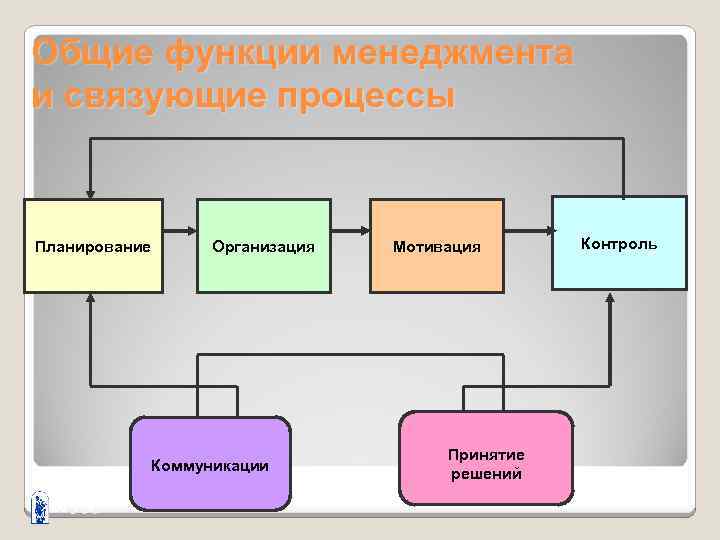 Общие функции менеджмента и связующие процессы

Планирование

Организация

Мотивация

Контроль

Коммуникации

Принятие решений